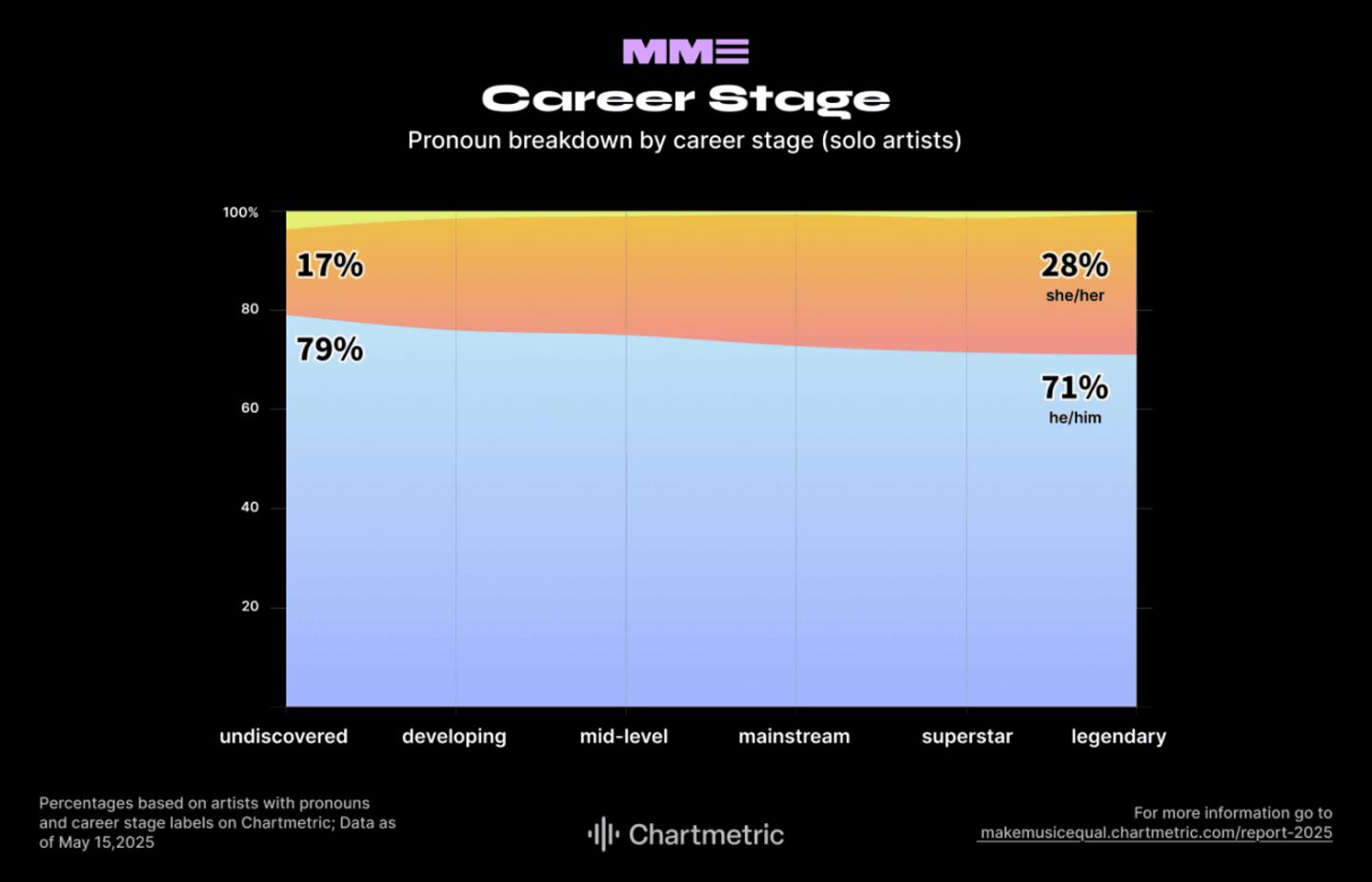 MME

Career Stage

Pronoun breakdown by career stage (solo artists)

100%
80
60
40
20

17%
79%
28%
she/her
71%
he/him

undiscovered
developing
mid-level
mainstream
superstar
legendary

Percentages based on artists with pronouns and career stage labels on Chartmetric; Data as of May 15,2025

Chartmetric

For more information go to makemusicequal.chartmetric.com/report-2025